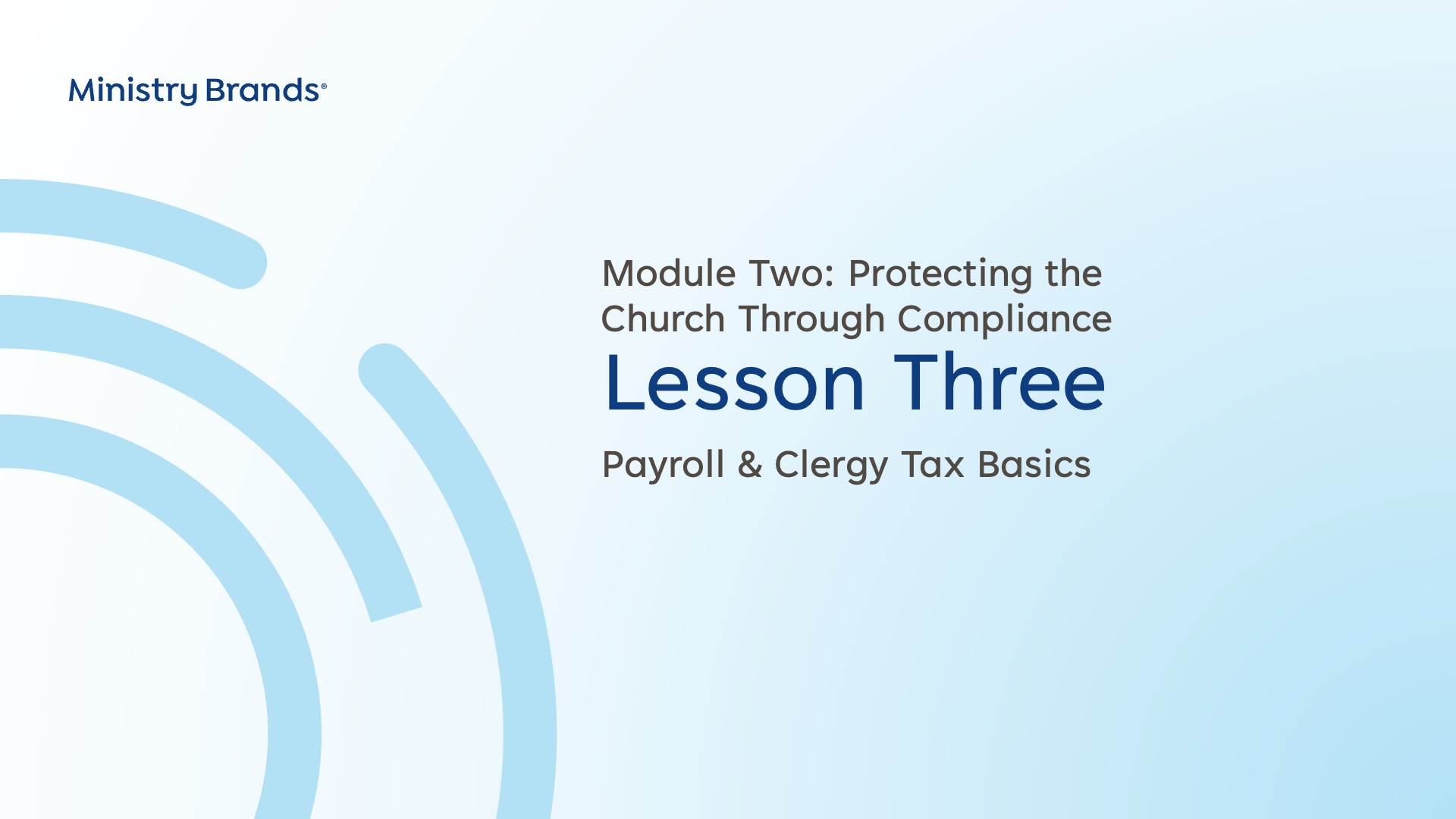 Ministry Brands®

Module Two: Protecting the Church Through Compliance

Lesson Three

Payroll & Clergy Tax Basics